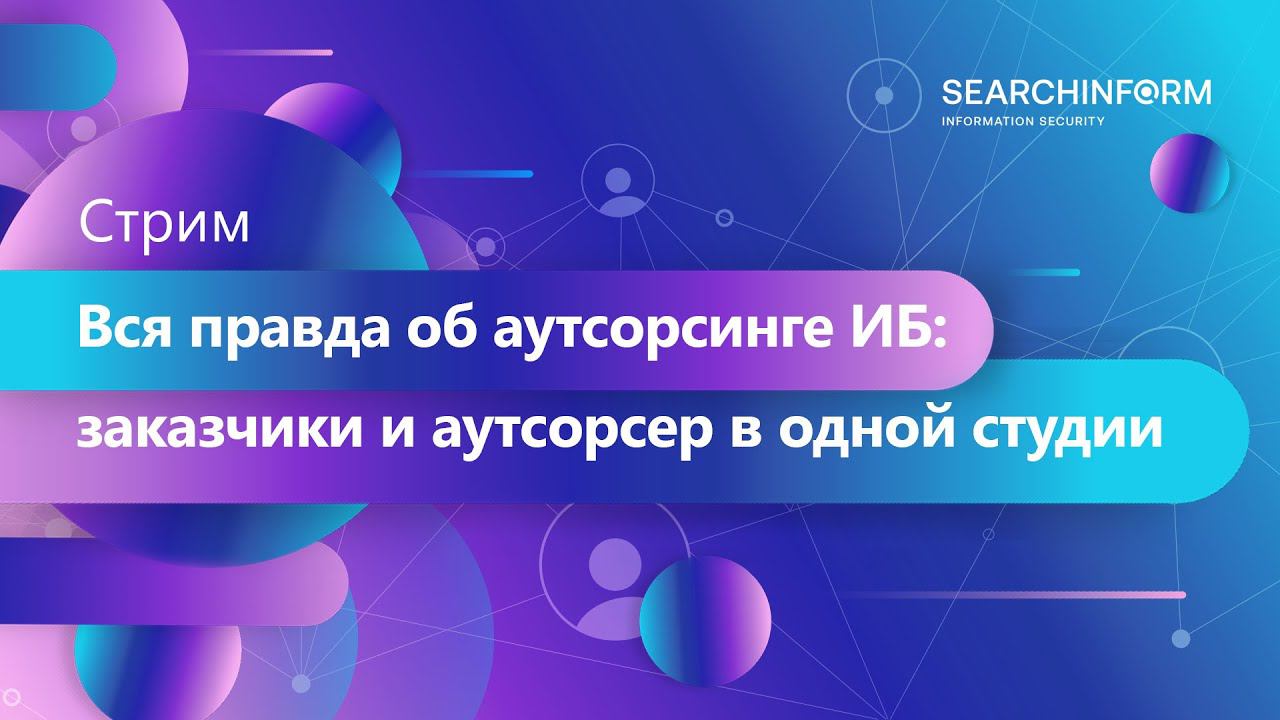 SEARCHINFORM
INFORMATION SECURITY

Стрим

Вся правда об аутсорсинге ИБ: заказчики и аутсорсер в одной студии